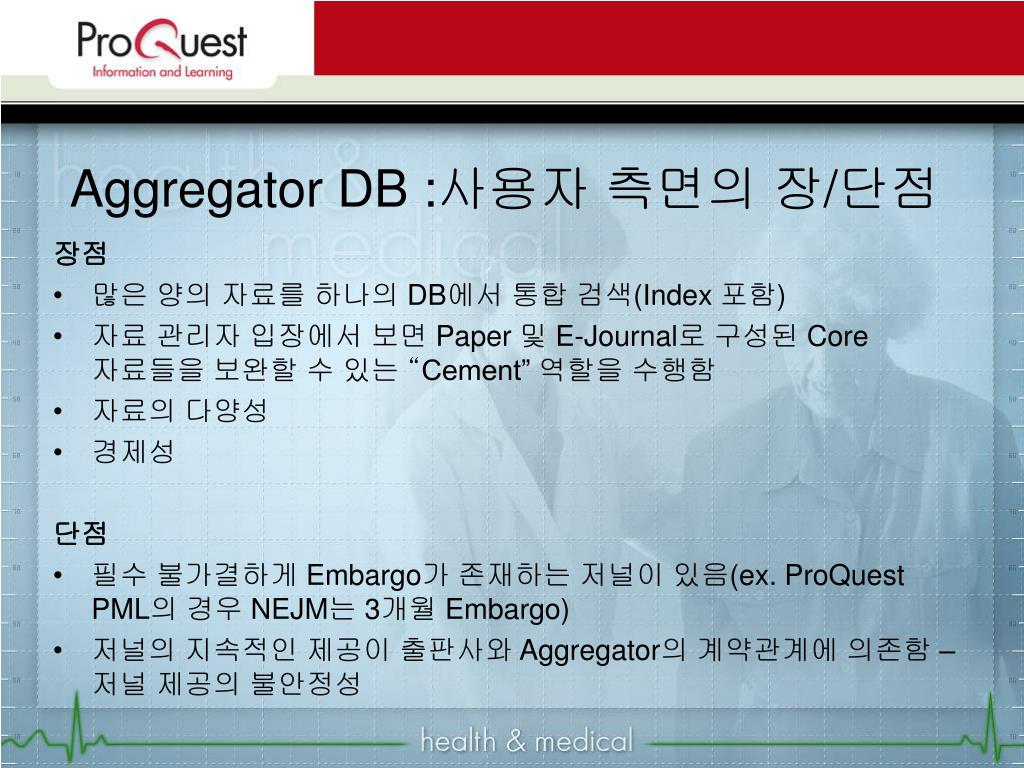 ProQuest
Information and Learning

Aggregator DB :사용자 측면의 장/단점

장점
• 많은 양의 자료를 하나의 DB에서 통합 검색(Index 포함)
• 자료 관리자 입장에서 보면 Paper 및 E-Journal로 구성된 Core 자료들을 보완할 수 있는 “Cement” 역할을 수행함
• 자료의 다양성
• 경제성

단점
• 필수 불가결하게 Embargo가 존재하는 저널이 있음(ex. ProQuest PML의 경우 NEJM는 3개월 Embargo)
• 저널의 지속적인 제공이 출판사와 Aggregator의 계약관계에 의존함 – 저널 제공의 불안정성

health & medical